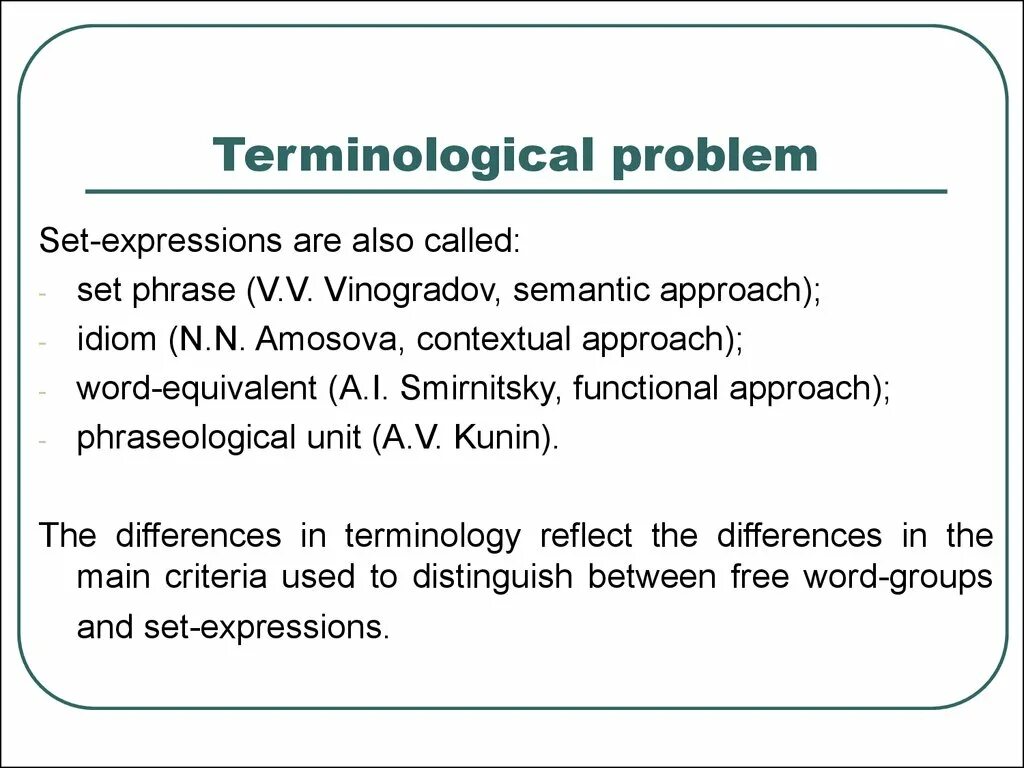 Terminological problem

Set-expressions are also called:
- set phrase (V.V. Vinogradov, semantic approach);
- idiom (N.N. Amosova, contextual approach);
- word-equivalent (A.I. Smirnitsky, functional approach);
- phraseological unit (A.V. Kunin).

The differences in terminology reflect the differences in the main criteria used to distinguish between free word-groups and set-expressions.